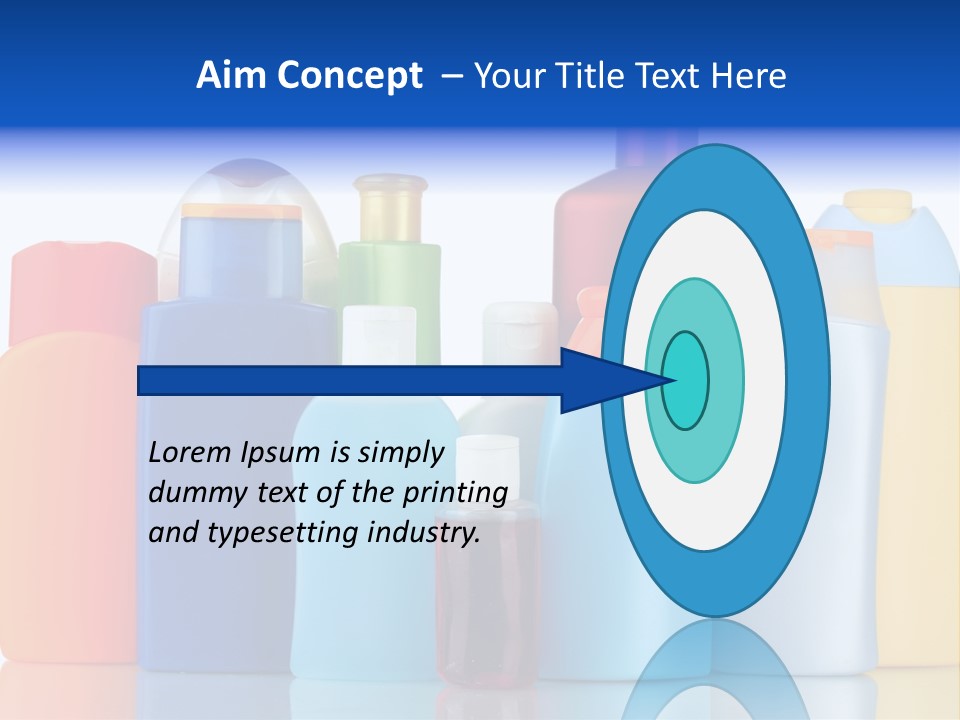 Aim Concept – Your Title Text Here

Lorem Ipsum is simply dummy text of the printing and typesetting industry.